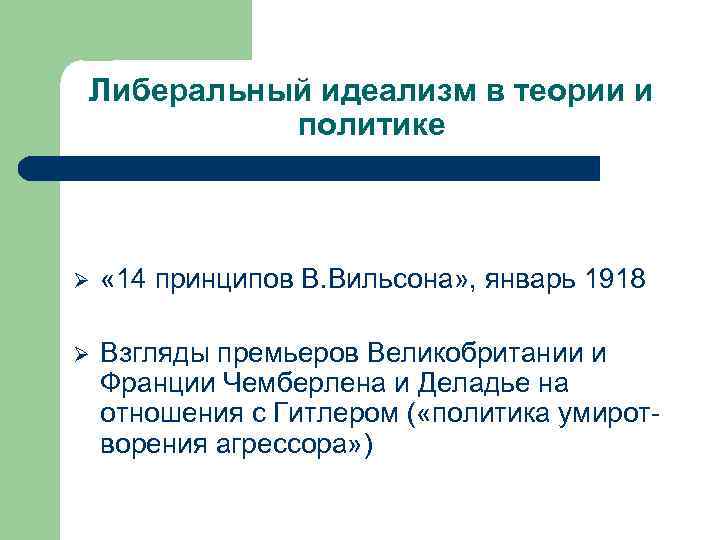 Либеральный идеализм в теории и политике

➢ «14 принципов В.Вильсона», январь 1918

➢ Взгляды премьеров Великобритании и Франции Чемберлена и Деладье на отношения с Гитлером («политика умиротворения агрессора»)